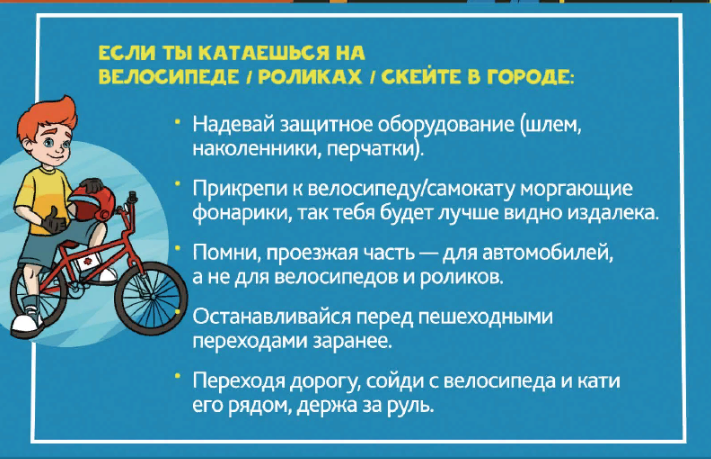 ЕСЛИ ТЫ КАТАЕШЬСЯ НА ВЕЛОСИПЕДЕ / РОЛИКАХ / СКЕЙТЕ В ГОРОДЕ:

• Надевай защитное оборудование (шлем, наколенники, перчатки).

• Прикрепи к велосипеду/самокату моргающие фонарики, так тебя будет лучше видно издалека.

• Помни, проезжая часть — для автомобилей, а не для велосипедов и роликов.

• Останавливайся перед пешеходными переходами заранее.

• Переходя дорогу, сойди с велосипеда и кати его рядом, держа за руль.